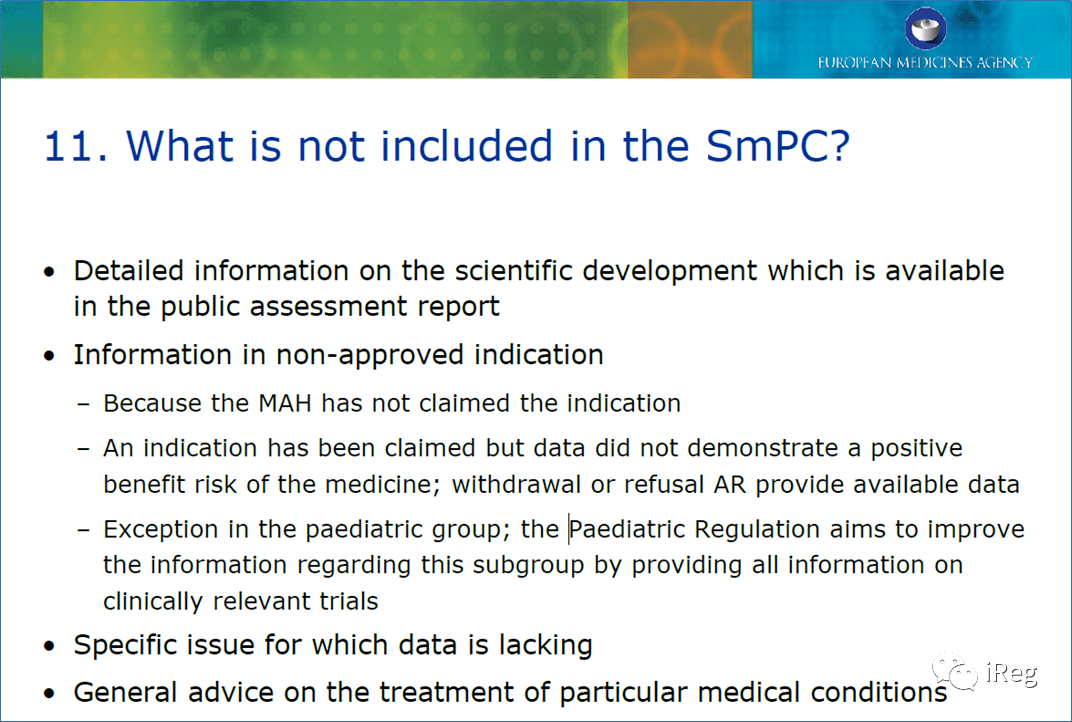 EUROPEAN MEDICINES AGENCY

11. What is not included in the SmPC?

• Detailed information on the scientific development which is available in the public assessment report

• Information in non-approved indication

– Because the MAH has not claimed the indication

– An indication has been claimed but data did not demonstrate a positive benefit risk of the medicine; withdrawal or refusal AR provide available data

– Exception in the paediatric group; the Paediatric Regulation aims to improve the information regarding this subgroup by providing all information on clinically relevant trials

• Specific issue for which data is lacking

• General advice on the treatment of particular medical conditions

iReg